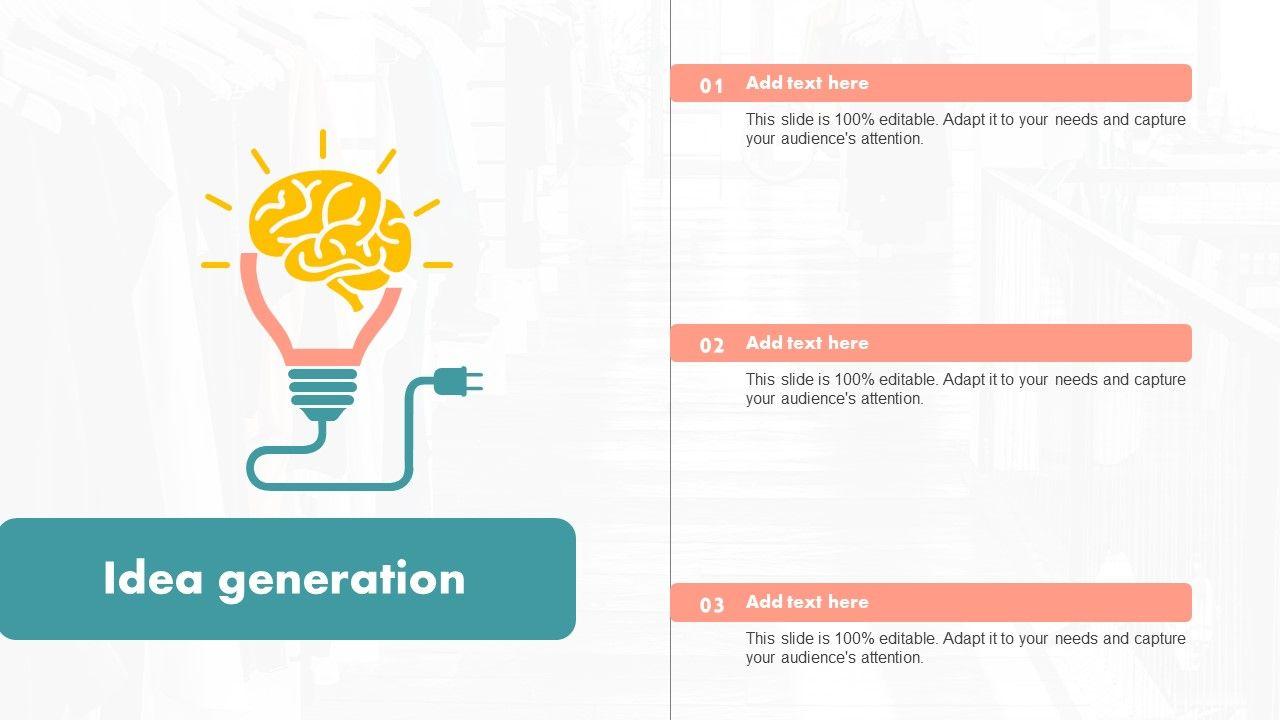 Idea generation

01 Add text here

This slide is 100% editable. Adapt it to your needs and capture your audience's attention.

02 Add text here

This slide is 100% editable. Adapt it to your needs and capture your audience's attention.

03 Add text here

This slide is 100% editable. Adapt it to your needs and capture your audience's attention.